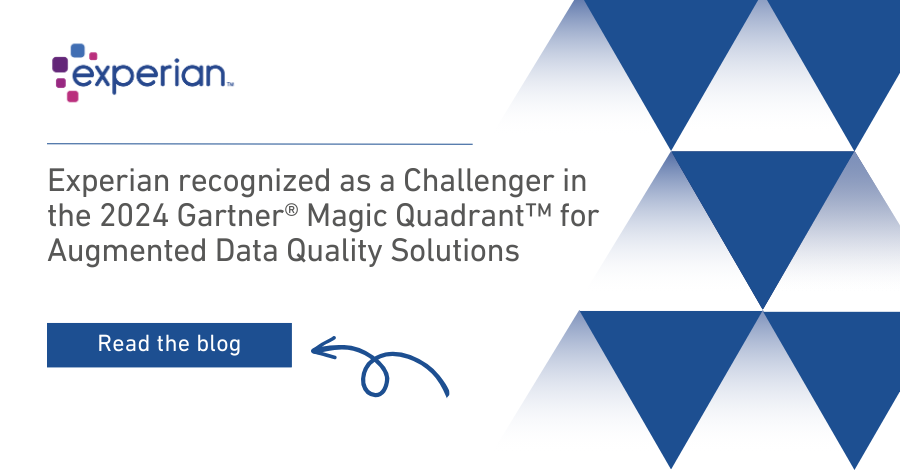 experian™

Experian recognized as a Challenger in the 2024 Gartner® Magic Quadrant™ for Augmented Data Quality Solutions

Read the blog